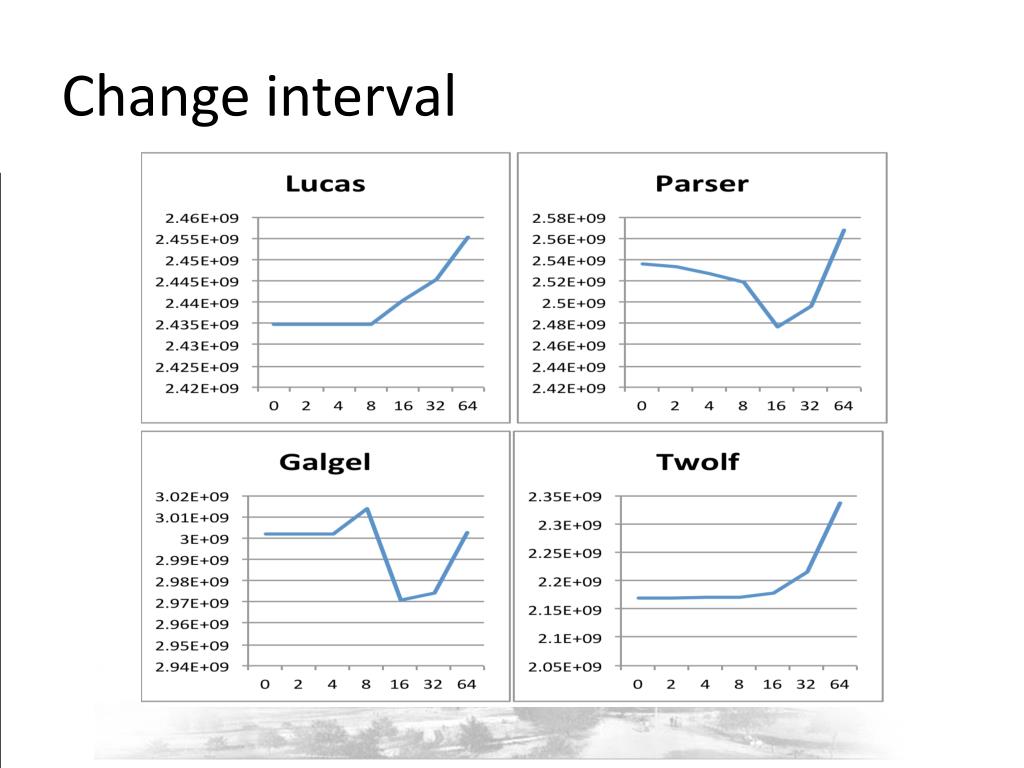 Change interval

Lucas

2.46E+09
2.455E+09
2.45E+09
2.445E+09
2.44E+09
2.435E+09
2.43E+09
2.425E+09
2.42E+09

0 2 4 8 16 32 64

Parser

2.58E+09
2.56E+09
2.54E+09
2.52E+09
2.5E+09
2.48E+09
2.46E+09
2.44E+09
2.42E+09

0 2 4 8 16 32 64

Galgel

3.02E+09
3.01E+09
3E+09
2.99E+09
2.98E+09
2.97E+09
2.96E+09
2.95E+09
2.94E+09

0 2 4 8 16 32 64

Twolf

2.35E+09
2.3E+09
2.25E+09
2.2E+09
2.15E+09
2.1E+09
2.05E+09

0 2 4 8 16 32 64